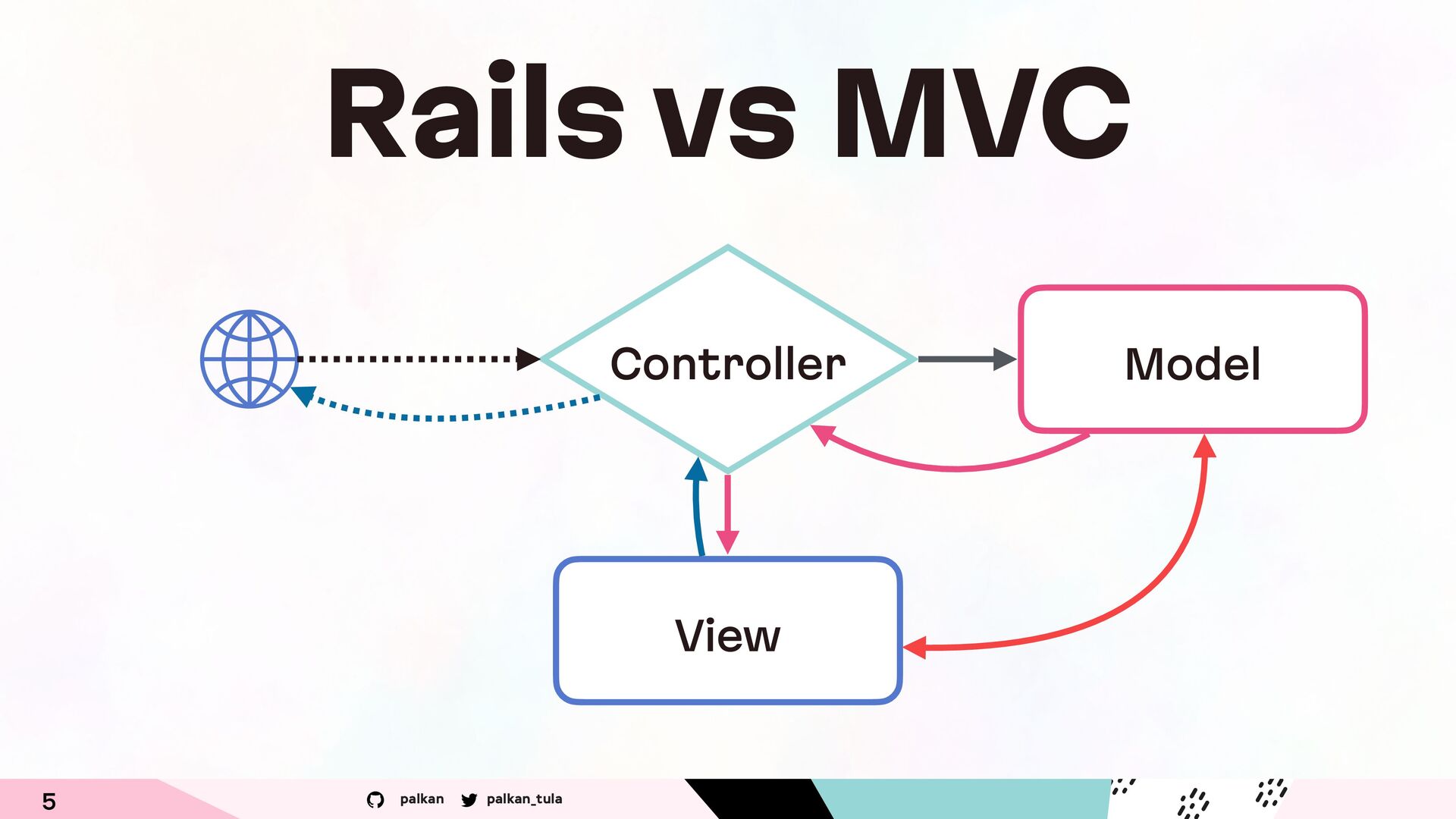 Rails vs MVC

Controller

Model

View

5

palkan palkan_tula